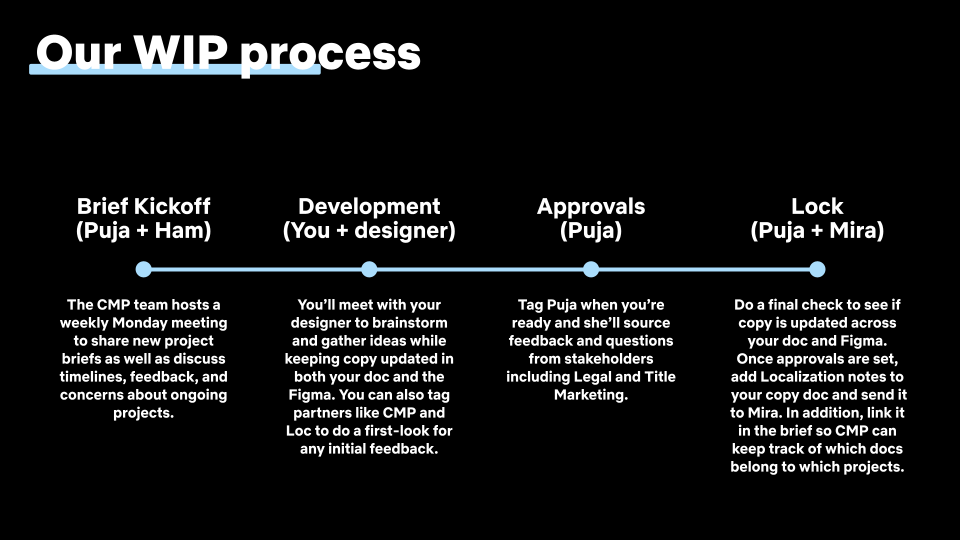 Our WIP process

Brief Kickoff
(Puja + Ham)

The CMP team hosts a weekly Monday meeting to share new project briefs as well as discuss timelines, feedback, and concerns about ongoing projects.

Development
(You + designer)

You'll meet with your designer to brainstorm and gather ideas while keeping copy updated in both your doc and the Figma. You can also tag partners like CMP and Loc to do a first-look for any initial feedback.

Approvals
(Puja)

Tag Puja when you're ready and she'll source feedback and questions from stakeholders including Legal and Title Marketing.

Lock
(Puja + Mira)

Do a final check to see if copy is updated across your doc and Figma. Once approvals are set, add Localization notes to your copy doc and send it to Mira. In addition, link it in the brief so CMP can keep track of which docs belong to which projects.